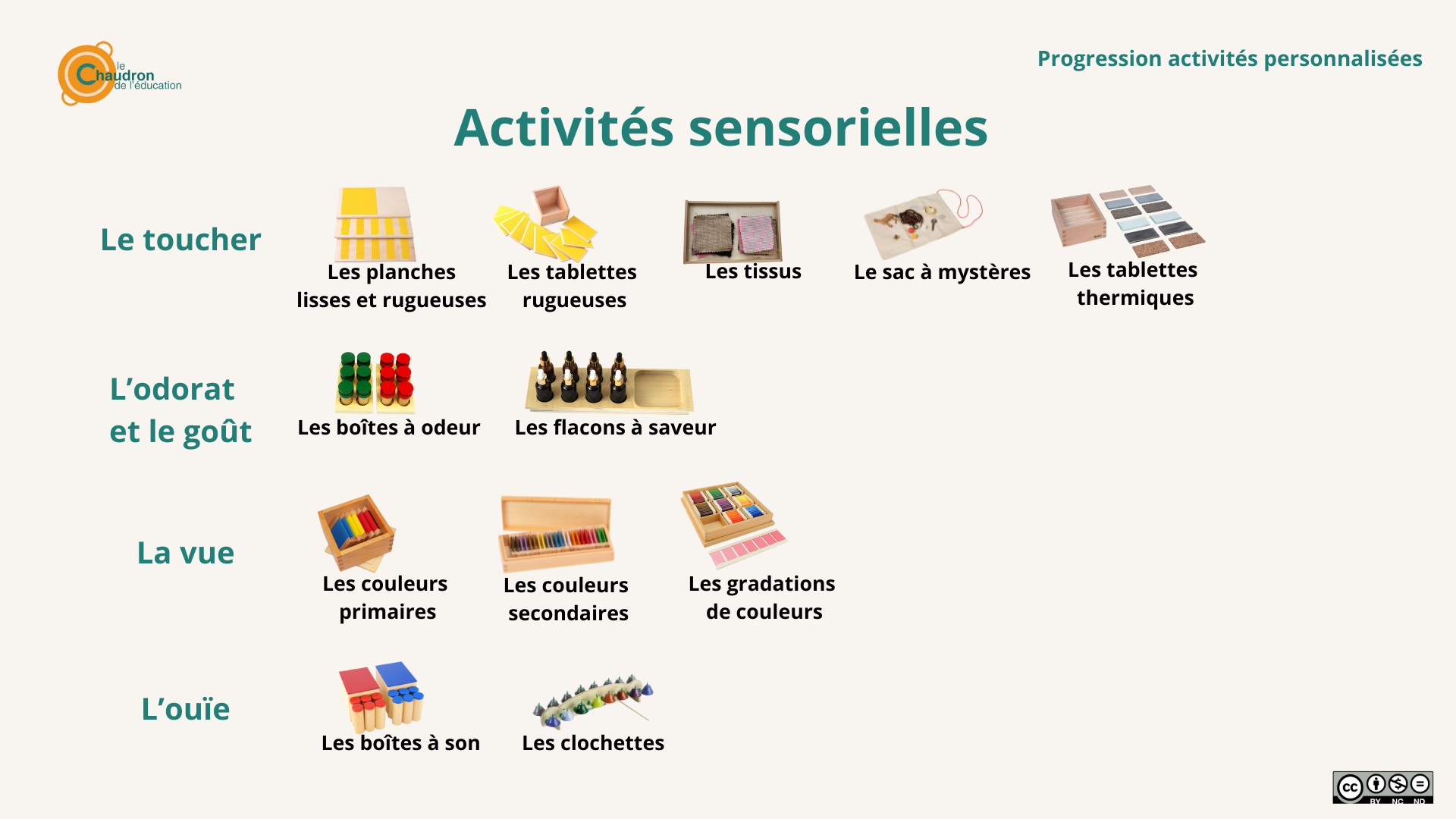 le Chaudron de l'éducation

Progression activités personnalisées

Activités sensorielles

Le toucher

Les planches lisses et rugueuses

Les tablettes rugueuses

Les tissus

Le sac à mystères

Les tablettes thermiques

L'odorat et le goût

Les boîtes à odeur

Les flacons à saveur

La vue

Les couleurs primaires

Les couleurs secondaires

Les gradations de couleurs

L'ouïe

Les boîtes à son

Les clochettes

cc BY NC ND